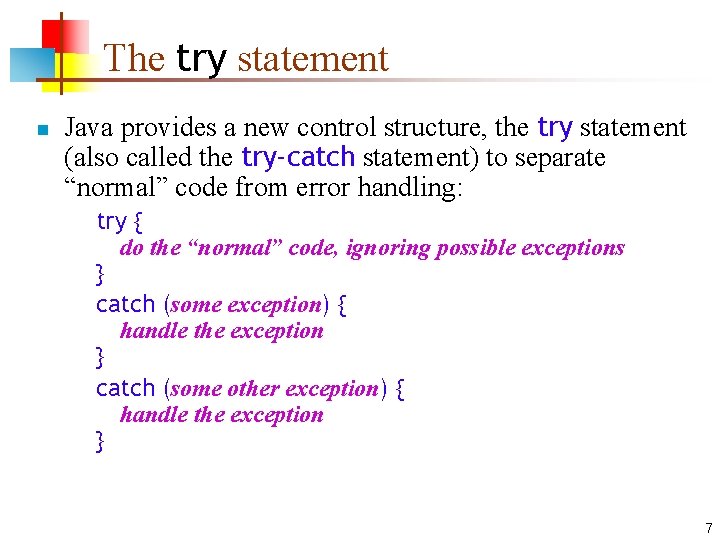 The try statement

Java provides a new control structure, the try statement (also called the try-catch statement) to separate “normal” code from error handling:

try {
do the “normal” code, ignoring possible exceptions
}
catch (some exception) {
handle the exception
}
catch (some other exception) {
handle the exception
}

7